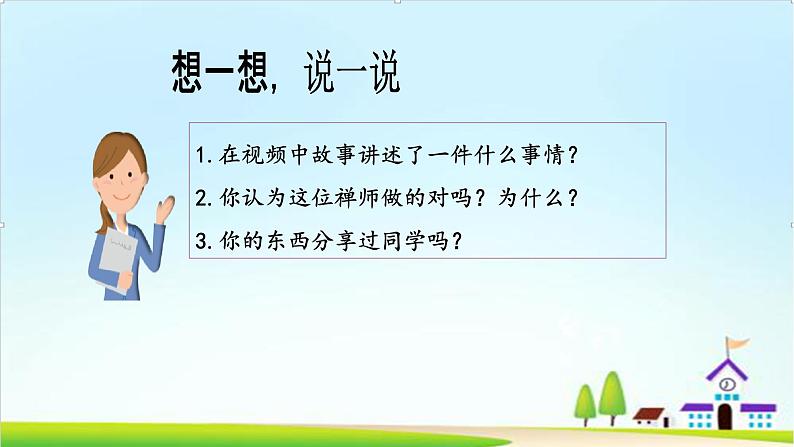 想一想，说一说

1. 在视频中故事讲述了一件什么事情？

2. 你认为这位禅师做的对吗？为什么？

3. 你的东西分享过同学吗？